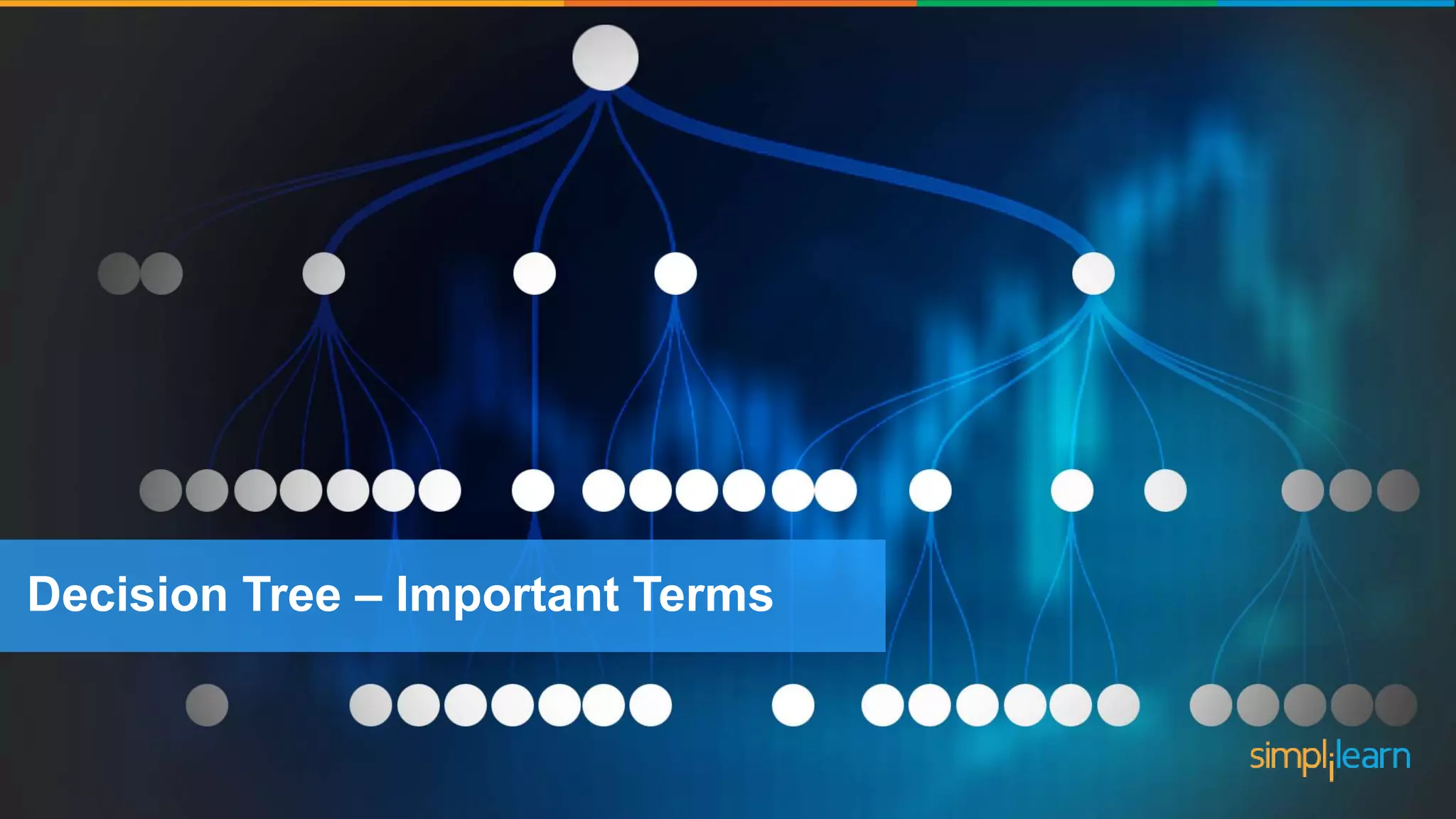 Decision Tree – Important Terms

simplilearn